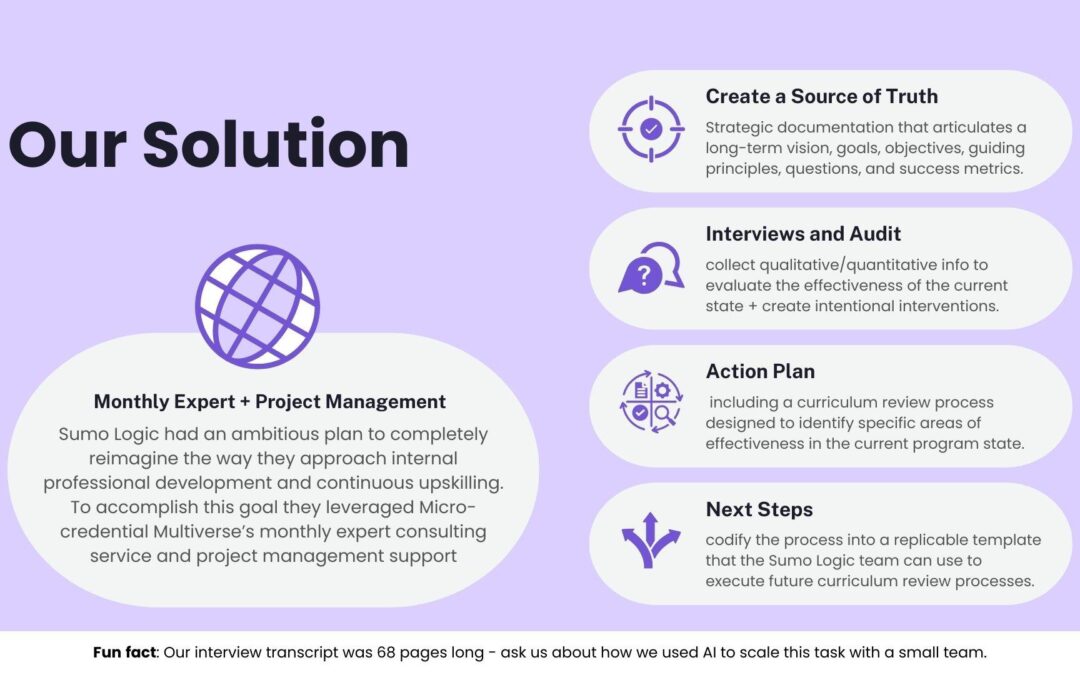 Our Solution

Monthly Expert + Project Management

Sumo Logic had an ambitious plan to completely reimagine the way they approach internal professional development and continuous upskilling. To accomplish this goal they leveraged Micro-credential Multiverse's monthly expert consulting service and project management support

Create a Source of Truth

Strategic documentation that articulates a long-term vision, goals, objectives, guiding principles, questions, and success metrics.

Interviews and Audit

collect qualitative/quantitative info to evaluate the effectiveness of the current state + create intentional interventions.

Action Plan

including a curriculum review process designed to identify specific areas of effectiveness in the current program state.

Next Steps

codify the process into a replicable template that the Sumo Logic team can use to execute future curriculum review processes.

Fun fact: Our interview transcript was 68 pages long - ask us about how we used AI to scale this task with a small team.